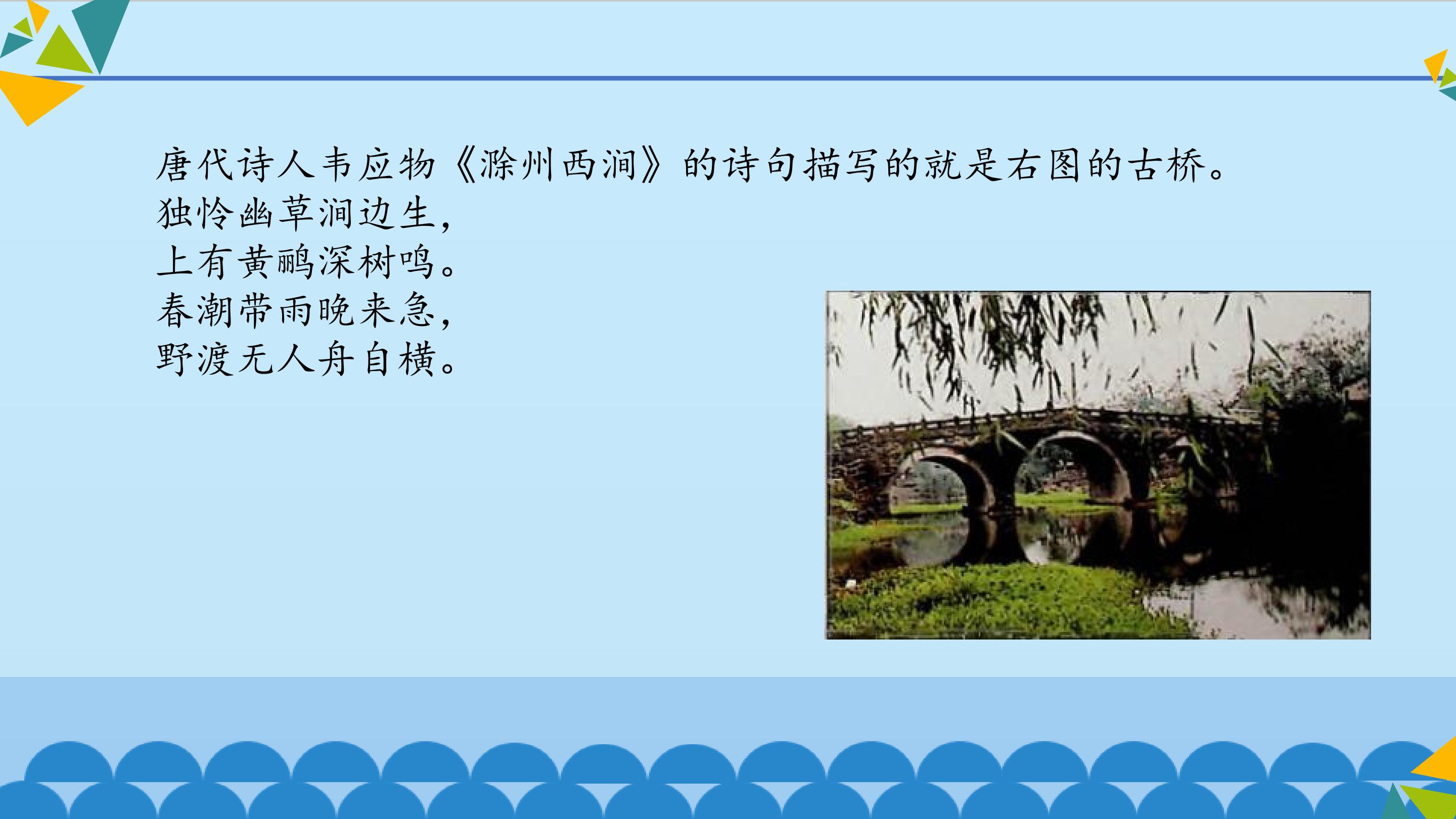 唐代诗人韦应物《滁州西涧》的诗句描写的就是右图的古桥。
独怜幽草涧边生，
上有黄鹂深树鸣。
春潮带雨晚来急，
野渡无人舟自横。